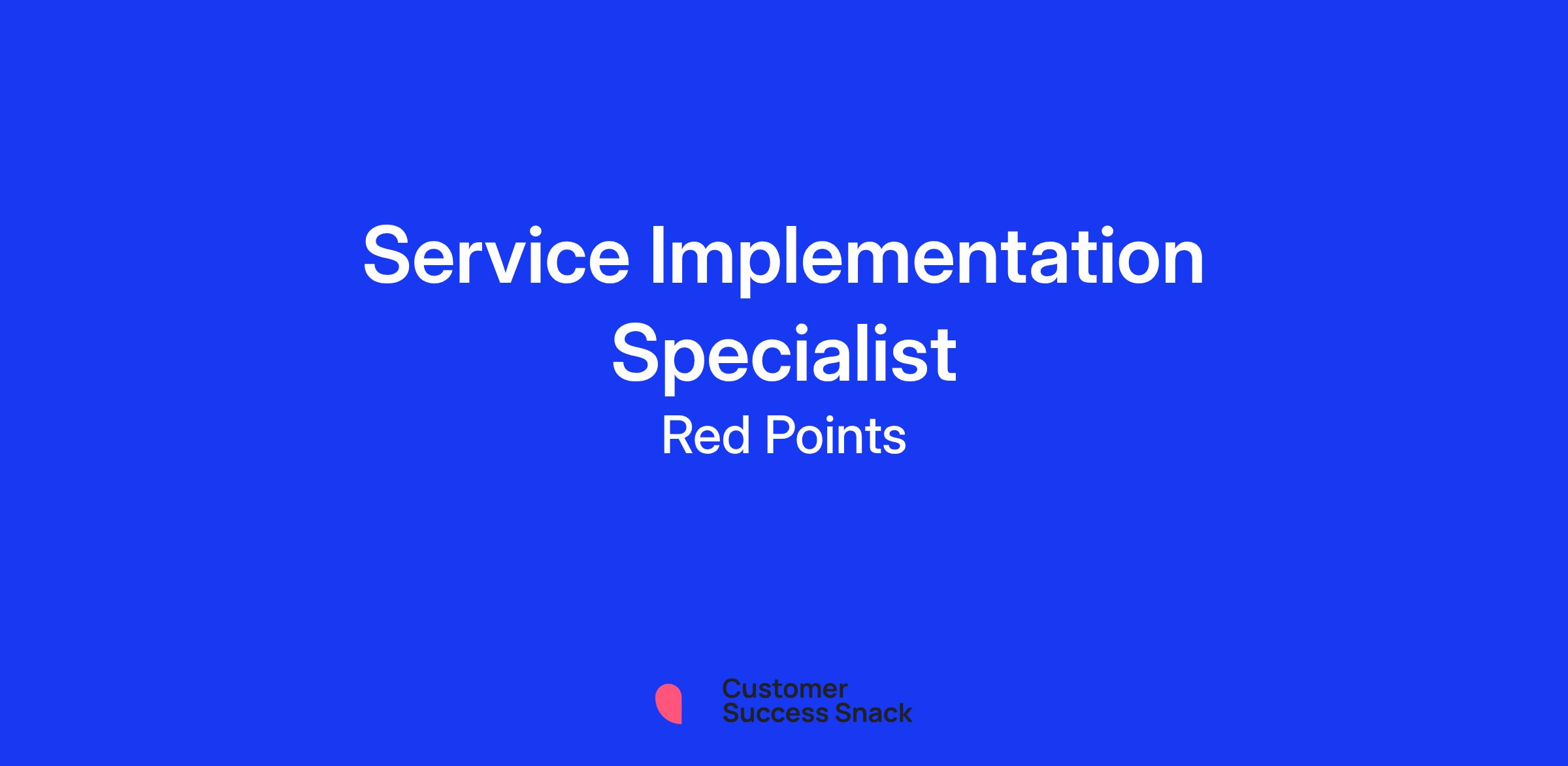 Service Implementation Specialist

Red Points

Customer
Success Snack